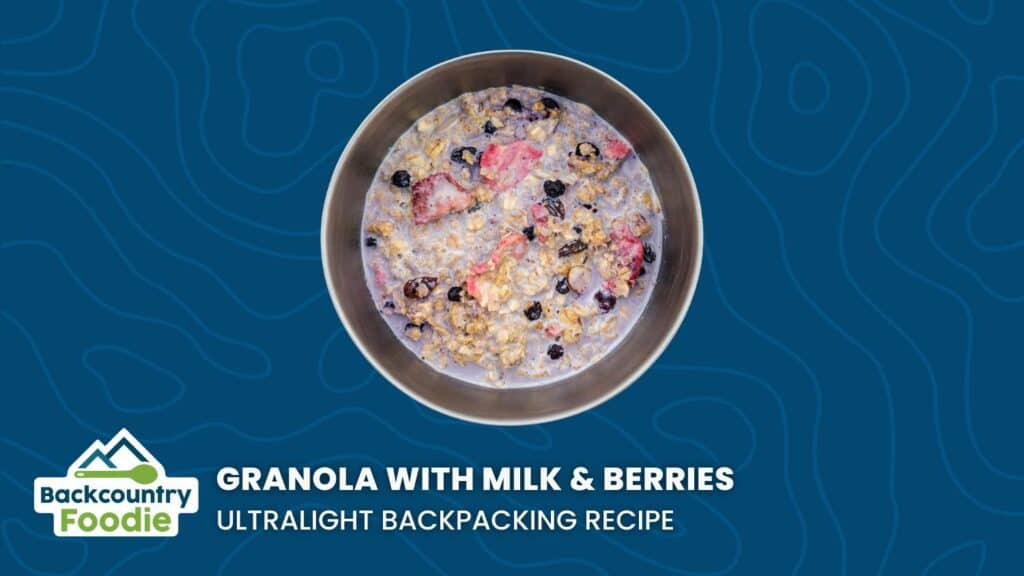 Backcountry Foodie

GRANOLA WITH MILK & BERRIES
ULTRALIGHT BACKPACKING RECIPE